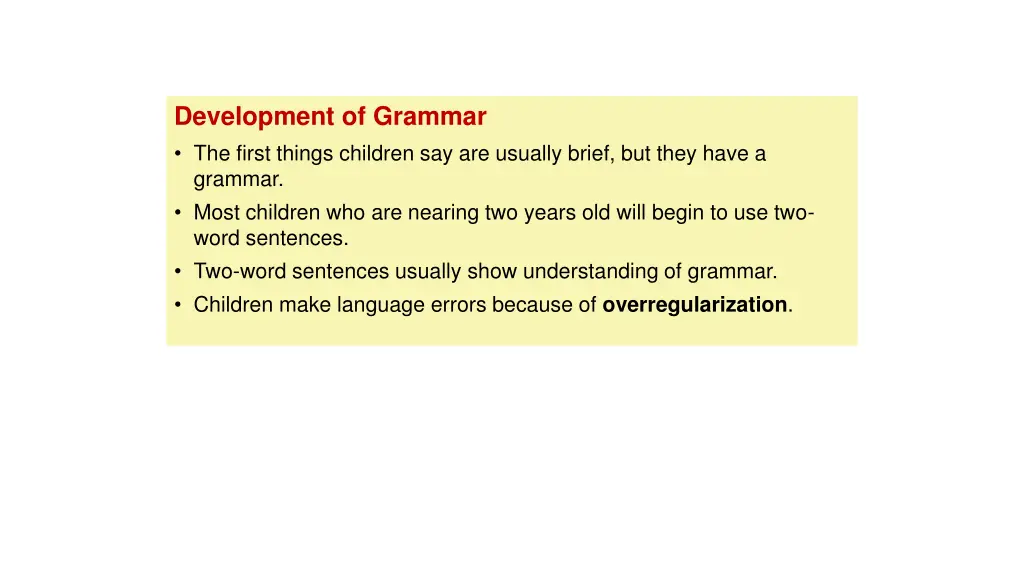 Development of Grammar

• The first things children say are usually brief, but they have a grammar.
• Most children who are nearing two years old will begin to use two-word sentences.
• Two-word sentences usually show understanding of grammar.
• Children make language errors because of overregularization.